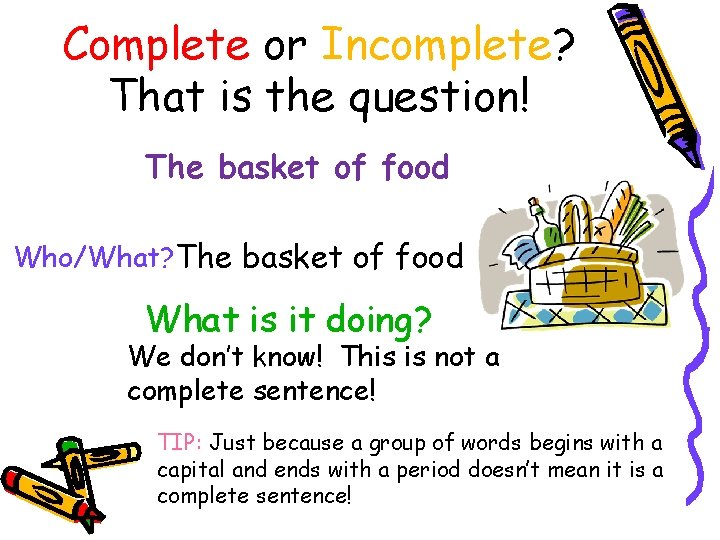 Complete or Incomplete? That is the question!

The basket of food

Who/What? The basket of food

What is it doing?

We don't know! This is not a complete sentence!

TIP: Just because a group of words begins with a capital and ends with a period doesn't mean it is a complete sentence!